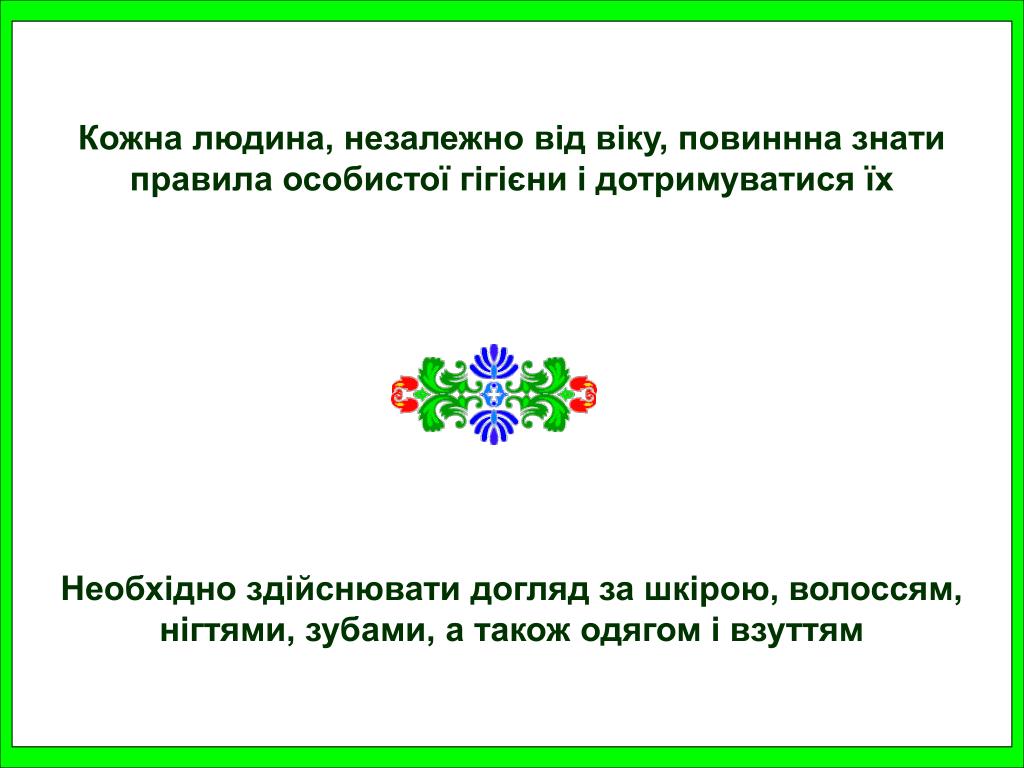 Кожна людина, незалежно від віку, повиннна знати правила особистої гігієни і дотримуватися їх

Необхідно здійснювати догляд за шкірою, волоссям, нігтями, зубами, а також одягом і взуттям